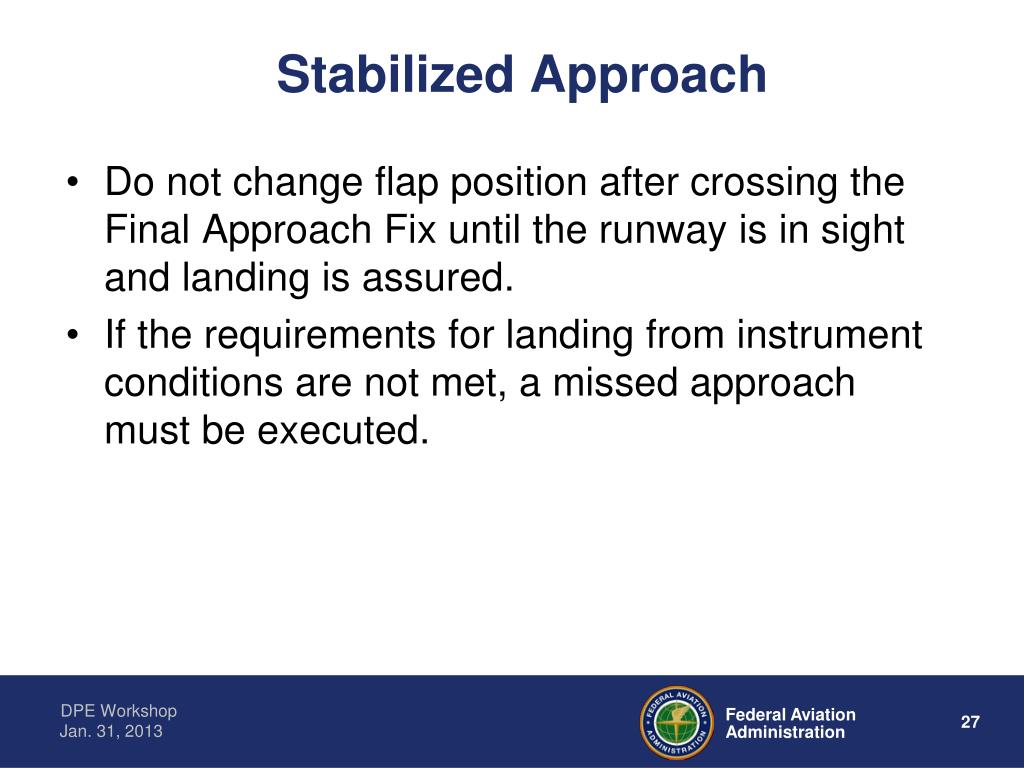 Stabilized Approach

• Do not change flap position after crossing the Final Approach Fix until the runway is in sight and landing is assured.
• If the requirements for landing from instrument conditions are not met, a missed approach must be executed.

DPE Workshop
Jan. 31, 2013

FEDERAL AVIATION ADMINISTRATION

Federal Aviation Administration

27